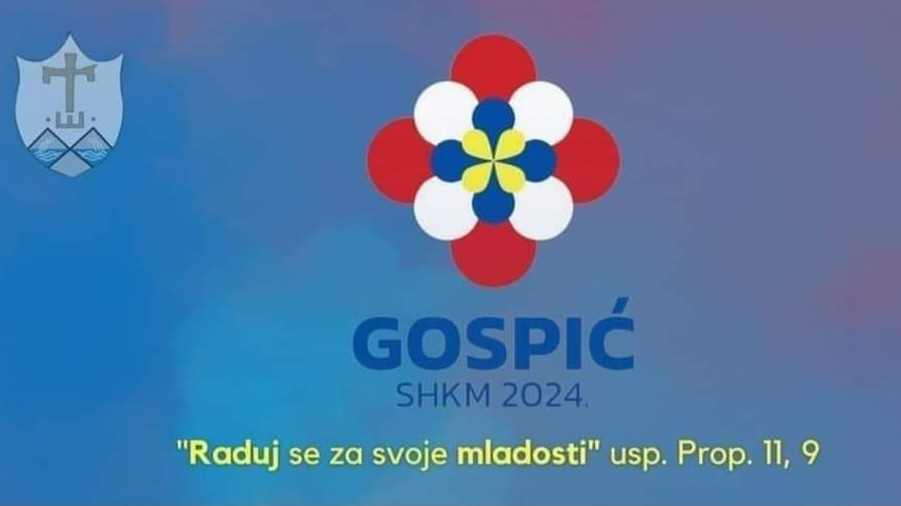 GOSPIĆ
SHKM 2024.

"Raduj se za svoje mladosti" usp. Prop. 11, 9